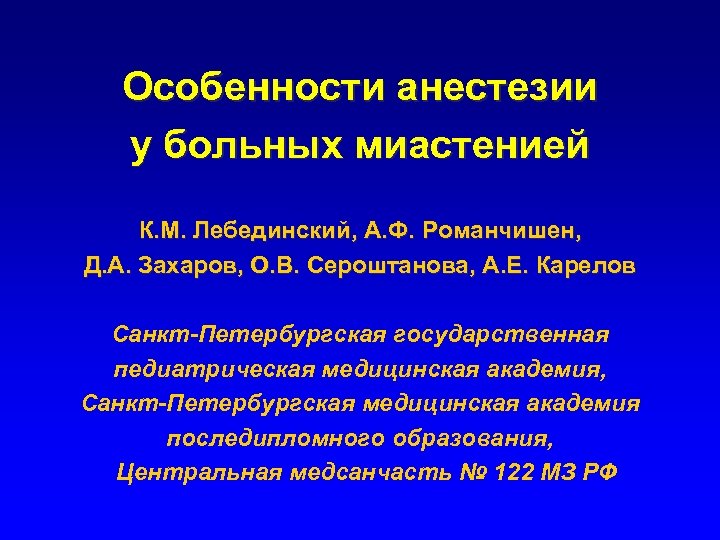 Особенности анестезии у больных миастенией

К.М. Лебединский, А.Ф. Романчишен, Д.А. Захаров, О.В. Сероштанова, А.Е. Карелов

Санкт-Петербургская государственная педиатрическая медицинская академия, Санкт-Петербургская медицинская академия последипломного образования, Центральная медсанчасть № 122 МЗ РФ